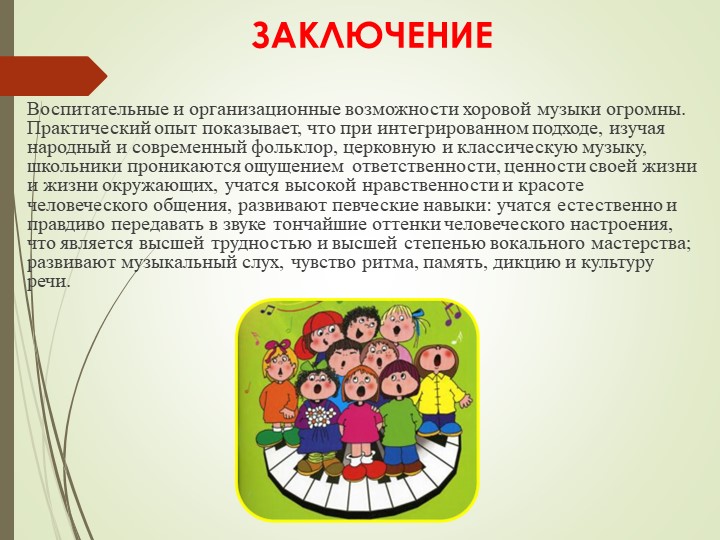 ЗАКЛЮЧЕНИЕ

Воспитательные и организационные возможности хоровой музыки огромны. Практический опыт показывает, что при интегрированном подходе, изучая народный и современный фольклор, церковную и классическую музыку, школьники проникаются ощущением ответственности, ценности своей жизни и жизни окружающих, учатся высокой нравственности и красоте человеческого общения, развивают певческие навыки: учатся естественно и правдиво передавать в звуке тончайшие оттенки человеческого настроения, что является высшей трудностью и высшей степенью вокального мастерства; развивают музыкальный слух, чувство ритма, память, дикцию и культуру речи.